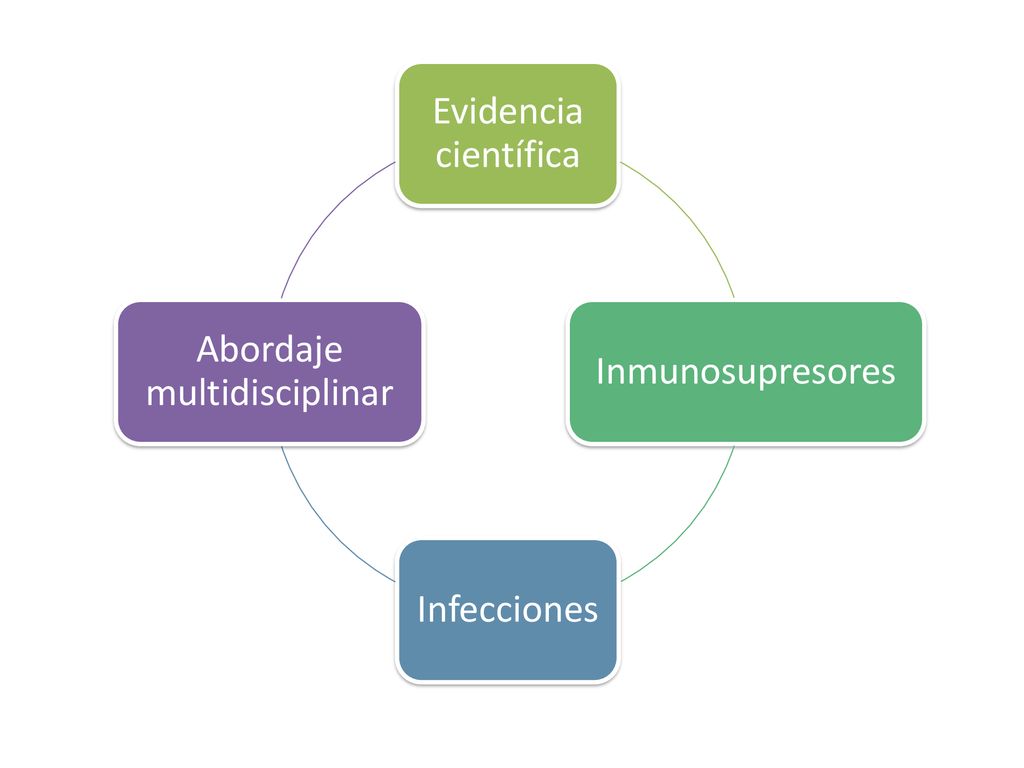 Evidencia científica

Inmunosupresores

Infecciones

Abordaje multidisciplinar